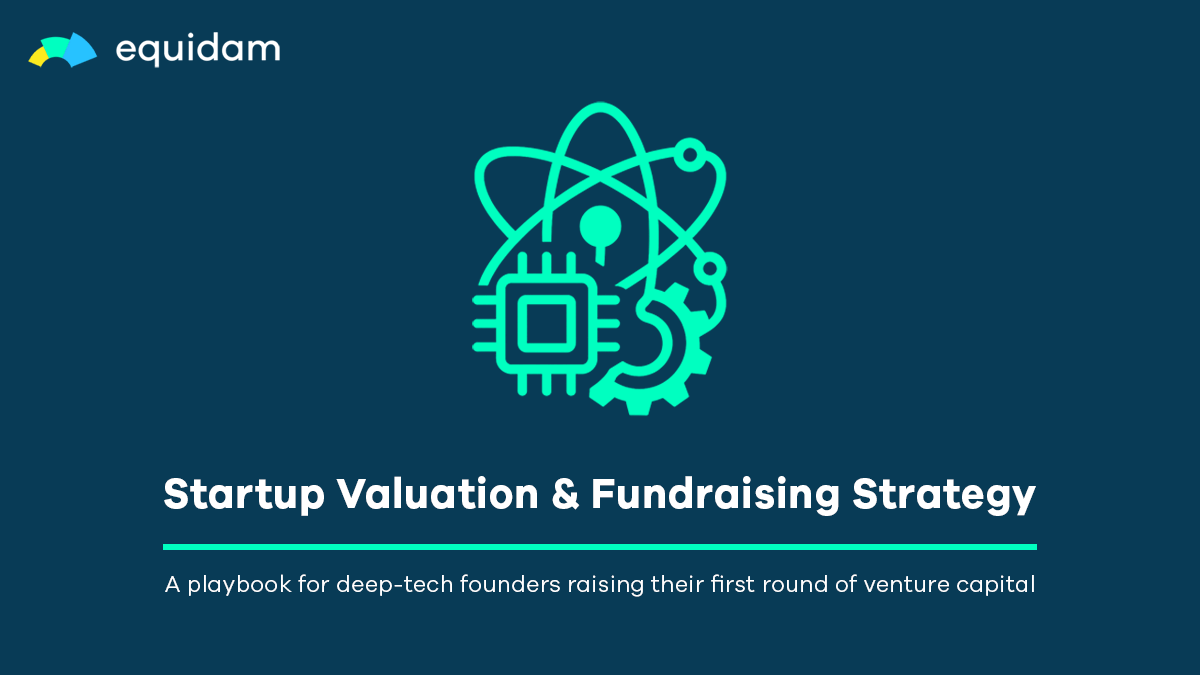 equidam

Startup Valuation & Fundraising Strategy

A playbook for deep-tech founders raising their first round of venture capital